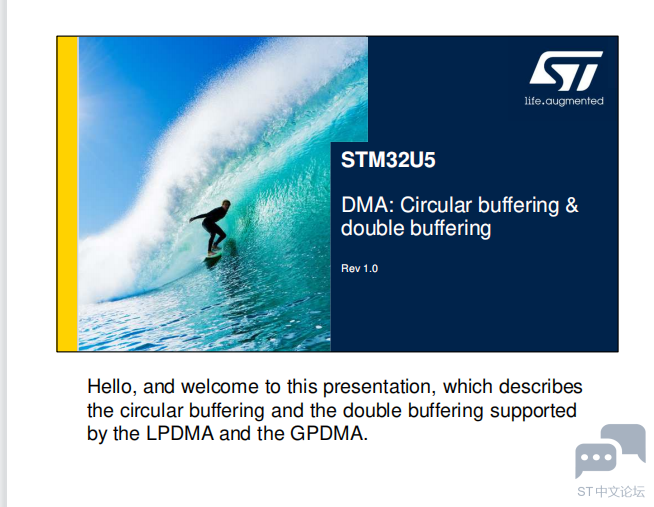 ST

life.augmented

STM32U5

DMA: Circular buffering & double buffering

Rev 1.0

Hello, and welcome to this presentation, which describes the circular buffering and the double buffering supported by the LPDMA and the GPDMA.

ST中文论坛